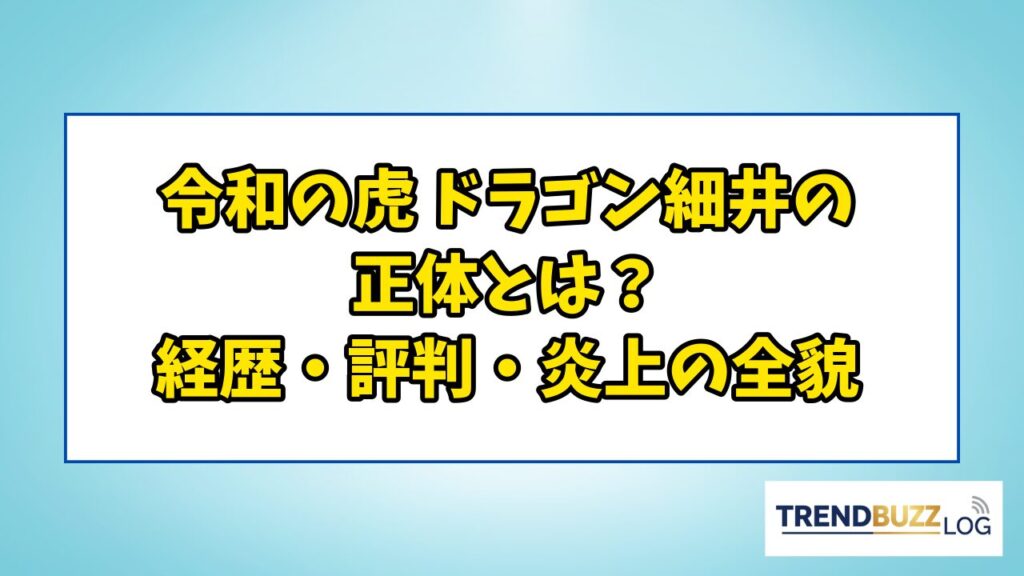 令和の虎 ドラゴン細井の
正体とは？
経歴・評判・炎上の全貌

TRENDBUZZ LOG